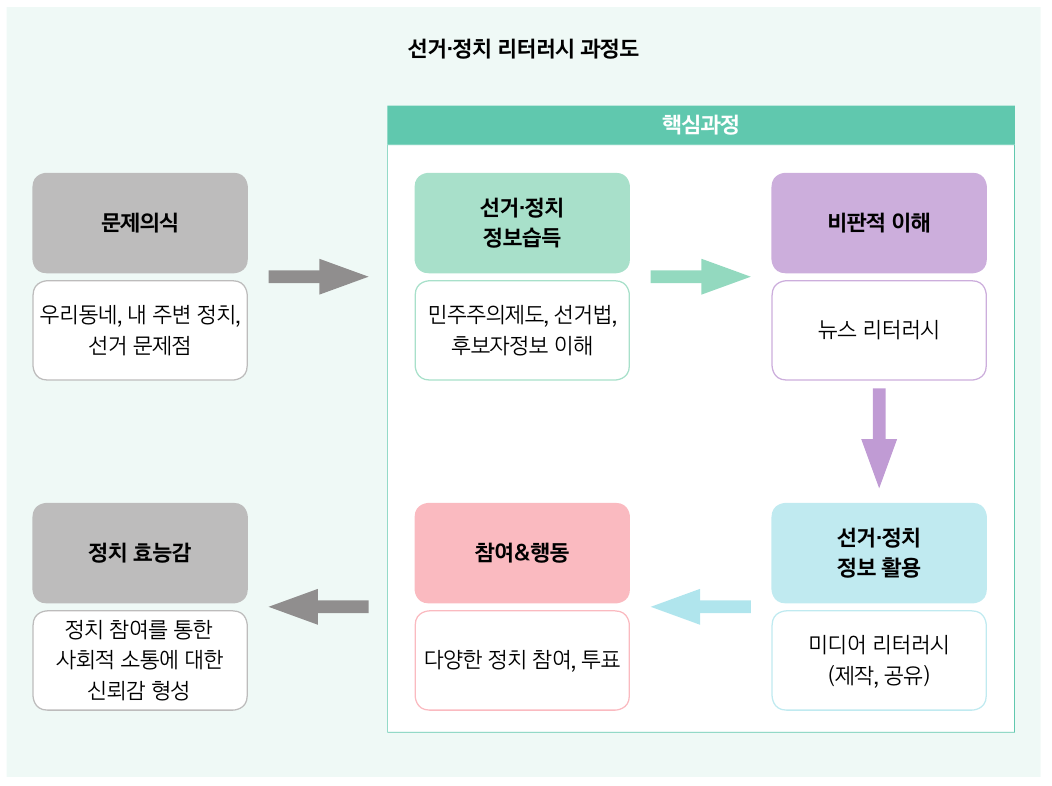 선거·정치 리터러시 과정도

핵심과정

문제의식

우리동네, 내 주변 정치, 선거 문제점

선거·정치 정보습득

민주주의제도, 선거법, 후보자정보 이해

비판적 이해

뉴스 리터러시

선거·정치 정보 활용

미디어 리터러시 (제작, 공유)

참여&행동

다양한 정치 참여, 투표

정치 효능감

정치 참여를 통한 사회적 소통에 대한 신뢰감 형성